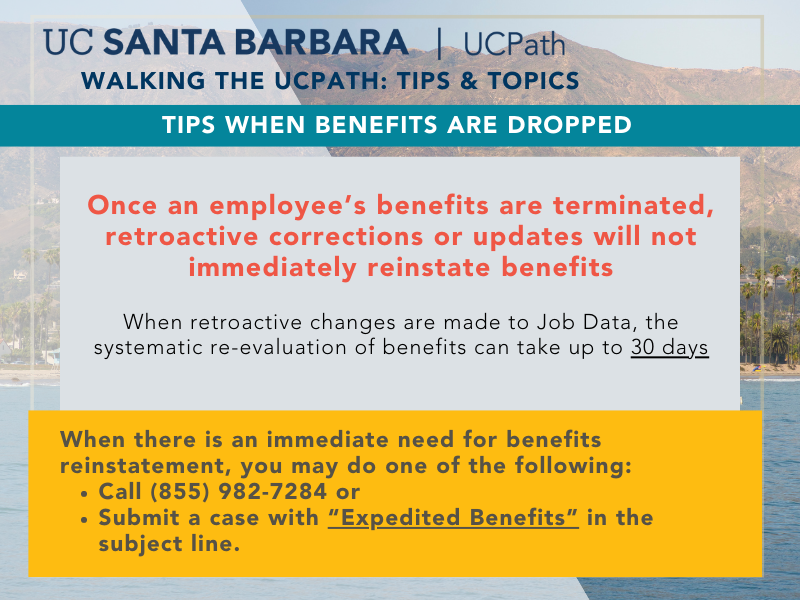 UC SANTA BARBARA | UCPath
WALKING THE UCPATH: TIPS & TOPICS

TIPS WHEN BENEFITS ARE DROPPED

Once an employee's benefits are terminated, retroactive corrections or updates will not immediately reinstate benefits

When retroactive changes are made to Job Data, the systematic re-evaluation of benefits can take up to 30 days

When there is an immediate need for benefits reinstatement, you may do one of the following:
• Call (855) 982-7284 or
• Submit a case with "Expedited Benefits" in the subject line.